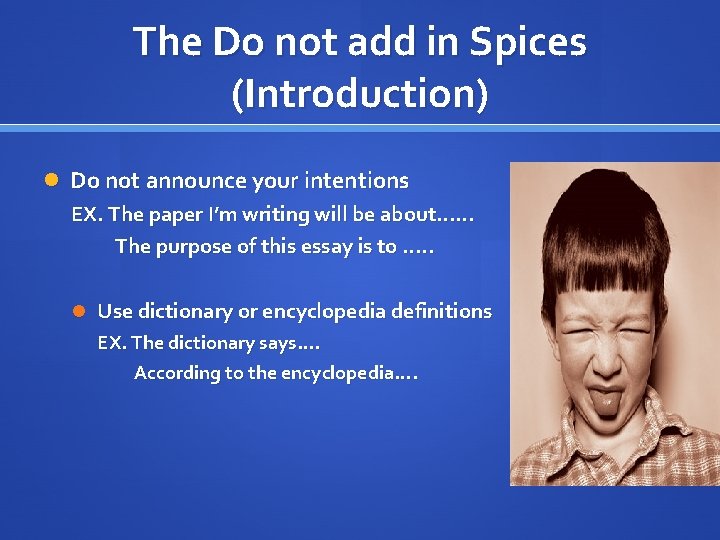 The Do not add in Spices (Introduction)

Do not announce your intentions
EX. The paper I'm writing will be about……
The purpose of this essay is to …..

Use dictionary or encyclopedia definitions
EX. The dictionary says….
According to the encyclopedia….